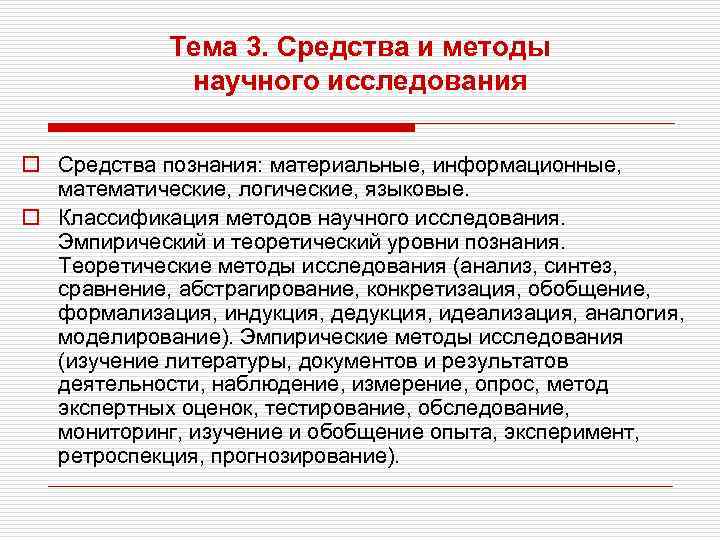 Тема 3. Средства и методы научного исследования

Средства познания: материальные, информационные, математические, логические, языковые.

Классификация методов научного исследования. Эмпирический и теоретический уровни познания. Теоретические методы исследования (анализ, синтез, сравнение, абстрагирование, конкретизация, обобщение, формализация, индукция, дедукция, идеализация, аналогия, моделирование). Эмпирические методы исследования (изучение литературы, документов и результатов деятельности, наблюдение, измерение, опрос, метод экспертных оценок, тестирование, обследование, мониторинг, изучение и обобщение опыта, эксперимент, ретроспекция, прогнозирование).